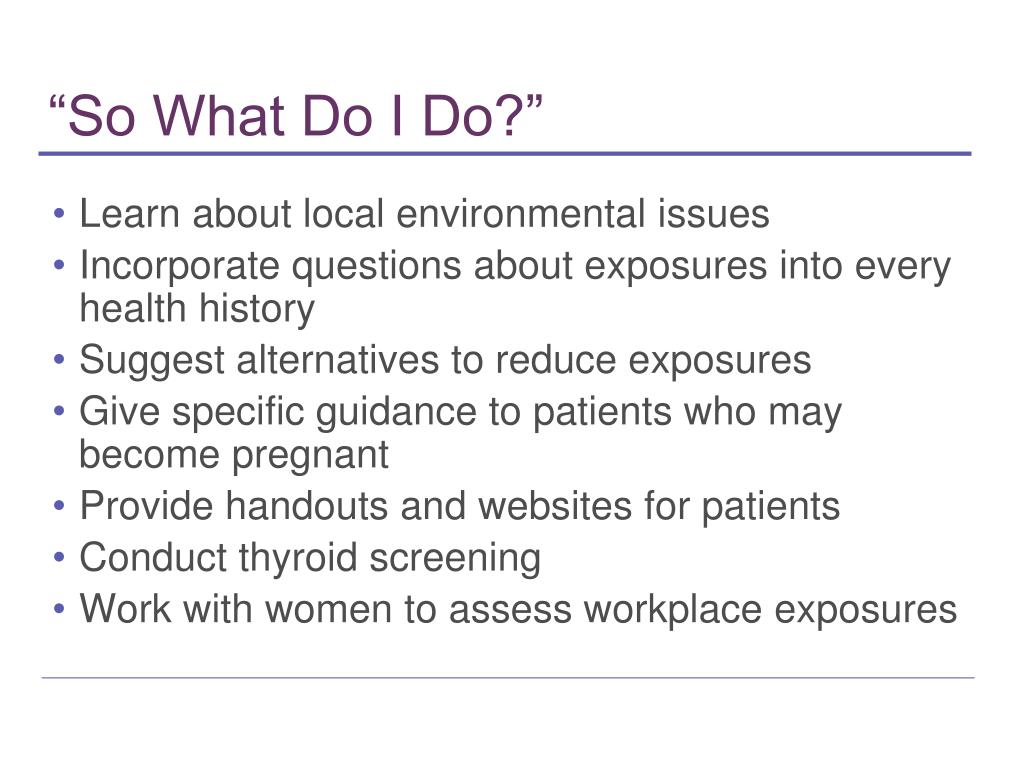 “So What Do I Do?”

• Learn about local environmental issues
• Incorporate questions about exposures into every health history
• Suggest alternatives to reduce exposures
• Give specific guidance to patients who may become pregnant
• Provide handouts and websites for patients
• Conduct thyroid screening
• Work with women to assess workplace exposures